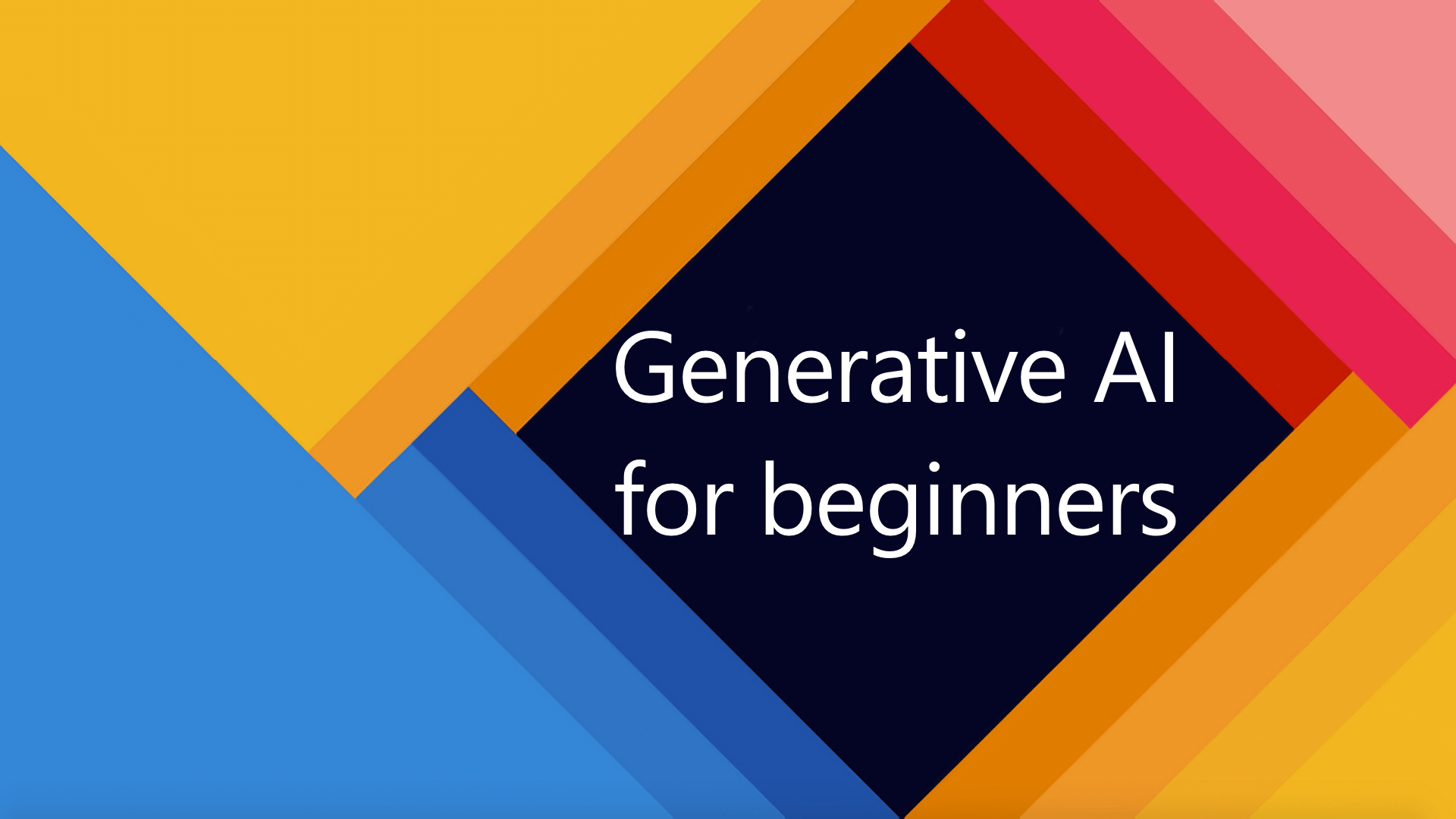 Generative AI
for beginners